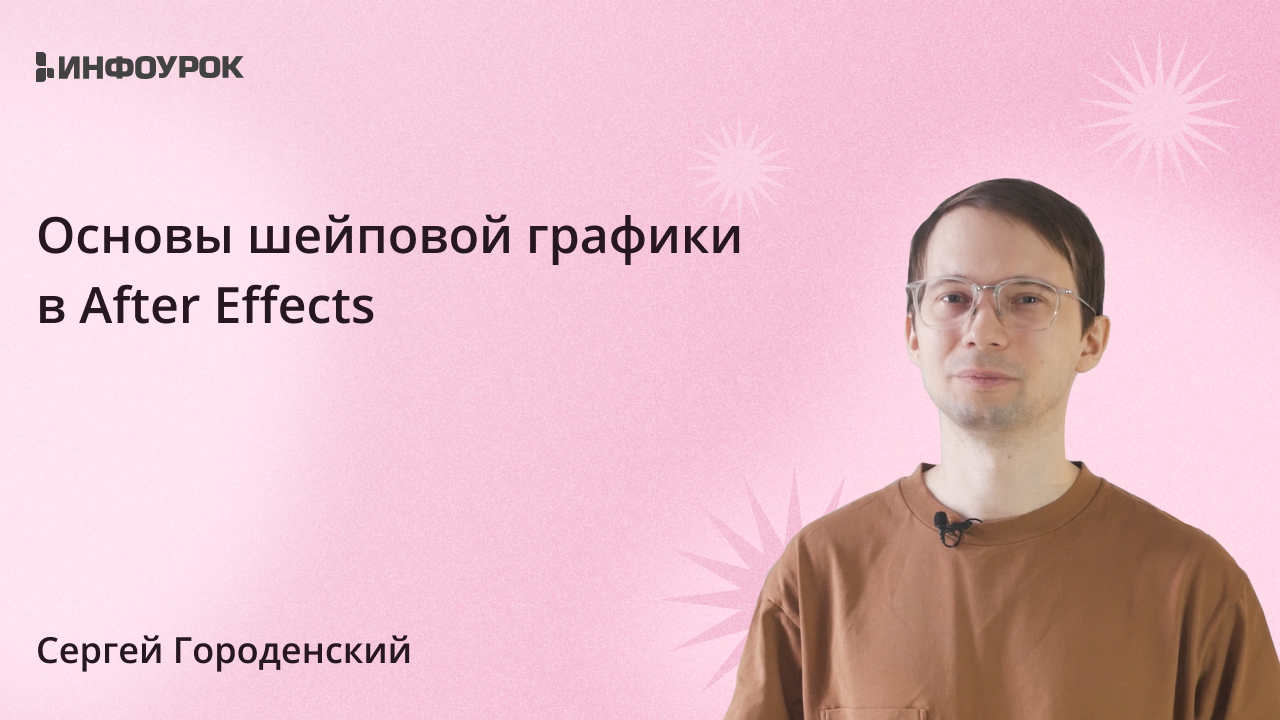 ИНФОУРОК

Основы шейповой графики в After Effects

Сергей Городенский